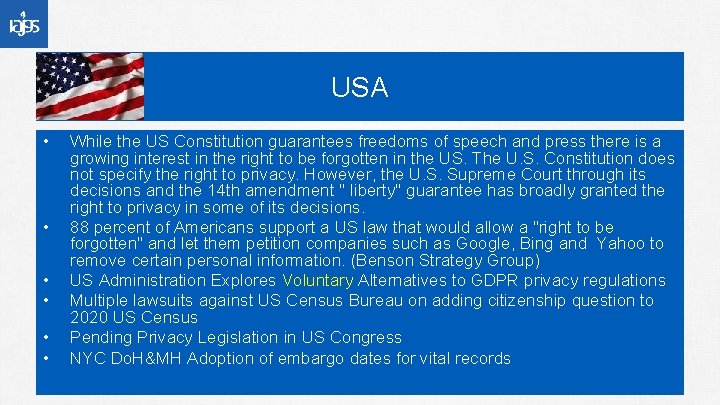 iajgs

USA

• While the US Constitution guarantees freedoms of speech and press there is a growing interest in the right to be forgotten in the US. The U.S. Constitution does not specify the right to privacy. However, the U.S. Supreme Court through its decisions and the 14th amendment " liberty" guarantee has broadly granted the right to privacy in some of its decisions.
• 88 percent of Americans support a US law that would allow a "right to be forgotten" and let them petition companies such as Google, Bing and Yahoo to remove certain personal information. (Benson Strategy Group)
• US Administration Explores Voluntary Alternatives to GDPR privacy regulations
• Multiple lawsuits against US Census Bureau on adding citizenship question to 2020 US Census
• Pending Privacy Legislation in US Congress
• NYC DoH&MH Adoption of embargo dates for vital records